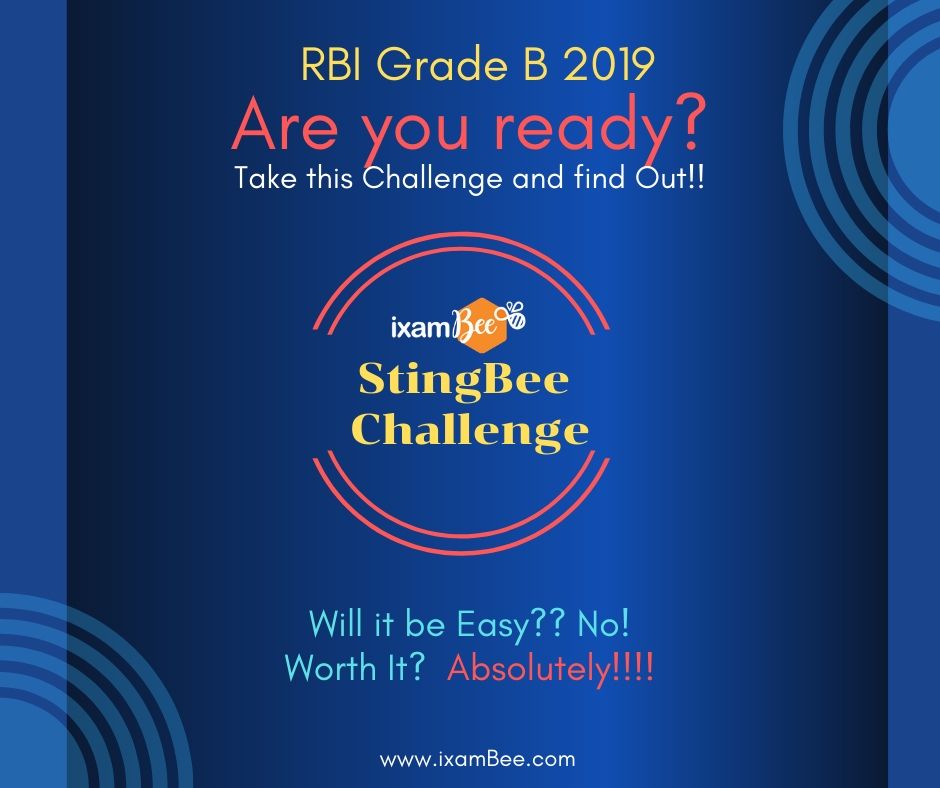 RBI Grade B 2019

Are you ready?

Take this Challenge and find Out!!

ixamBee

StingBee Challenge

Will it be Easy?? No!
Worth It? Absolutely!!!!

www.ixamBee.com